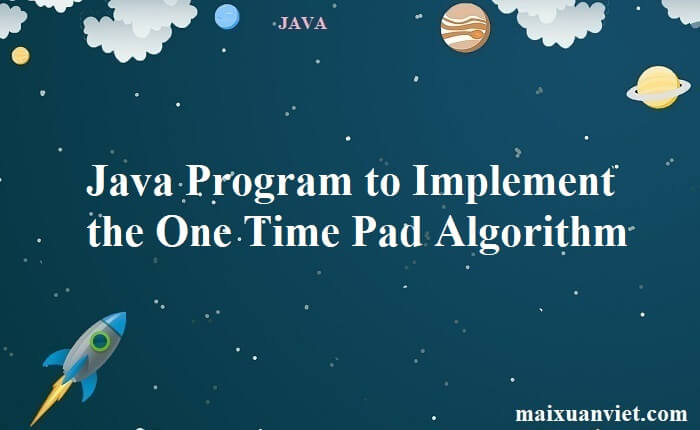 JAVA

Java Program to Implement the One Time Pad Algorithm

maixuanviet.com